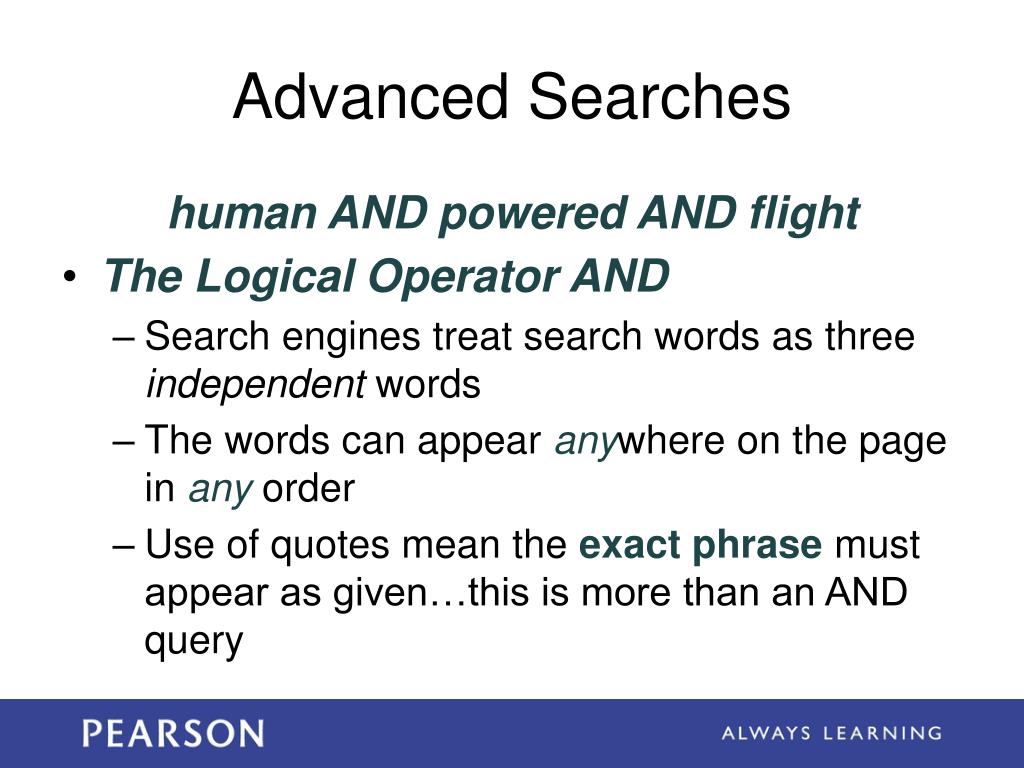 Advanced Searches

human AND powered AND flight

• The Logical Operator AND
  – Search engines treat search words as three independent words
  – The words can appear anywhere on the page in any order
  – Use of quotes mean the exact phrase must appear as given…this is more than an AND query

PEARSON

ALWAYS LEARNING